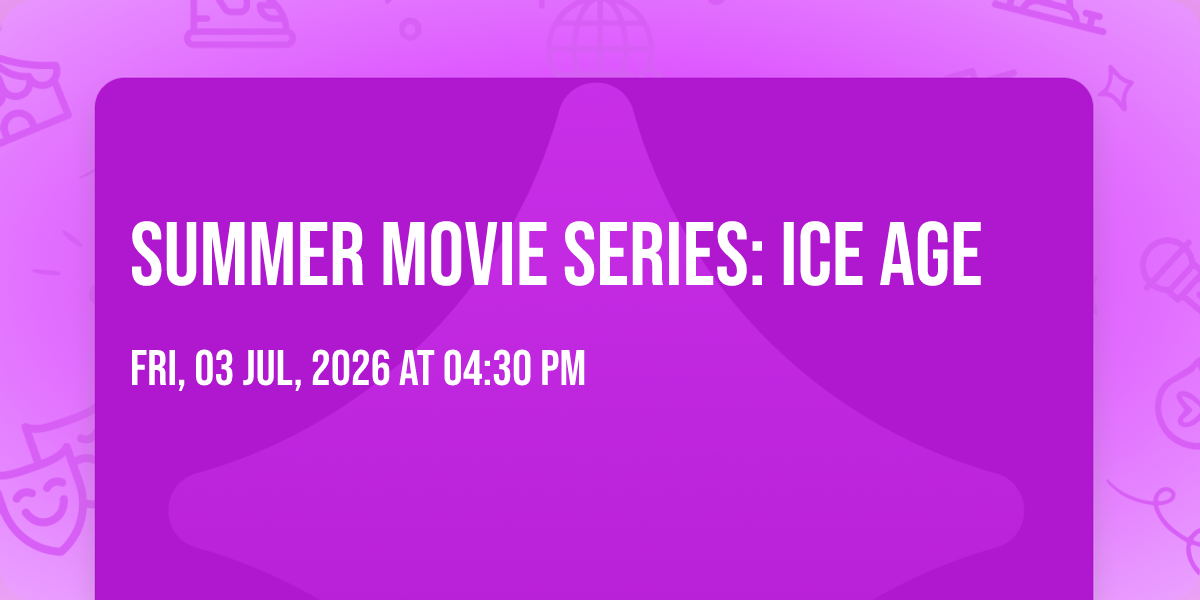 SUMMER MOVIE SERIES: ICE AGE

FRI, 03 JUL, 2026 AT 04:30 PM